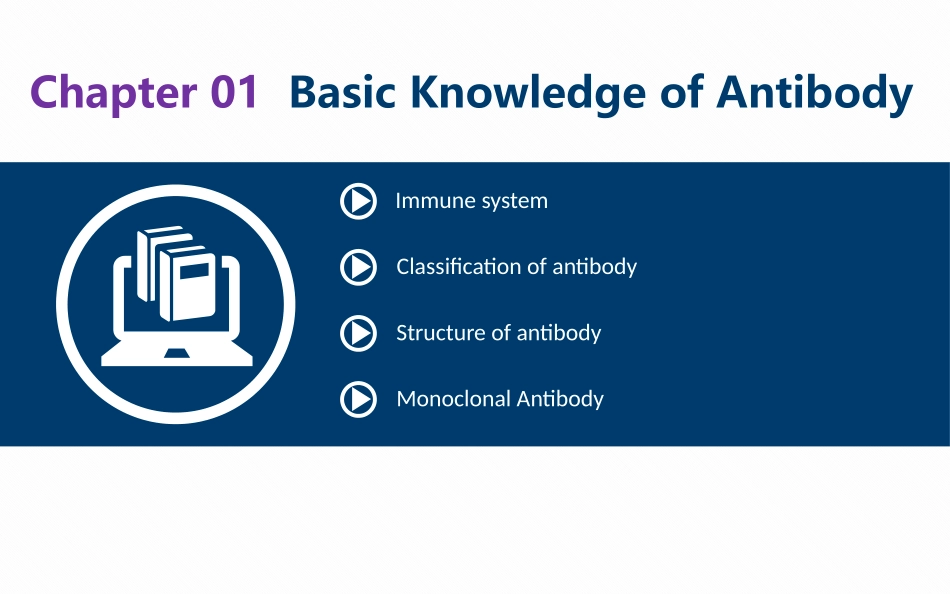 Chapter 01 Basic Knowledge of Antibody

Immune system

Classification of antibody

Structure of antibody

Monoclonal Antibody